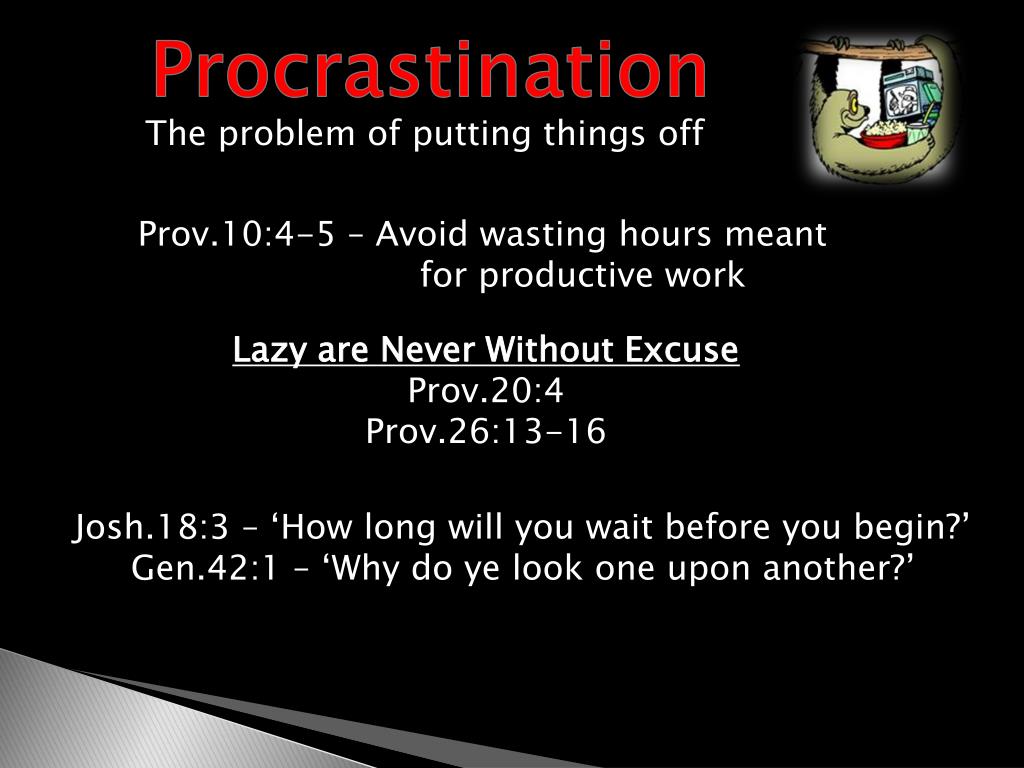 Procrastination
The problem of putting things off

Prov.10:4-5 – Avoid wasting hours meant for productive work

Lazy are Never Without Excuse
Prov.20:4
Prov.26:13-16

Josh.18:3 – ‘How long will you wait before you begin?’
Gen.42:1 – ‘Why do ye look one upon another?’